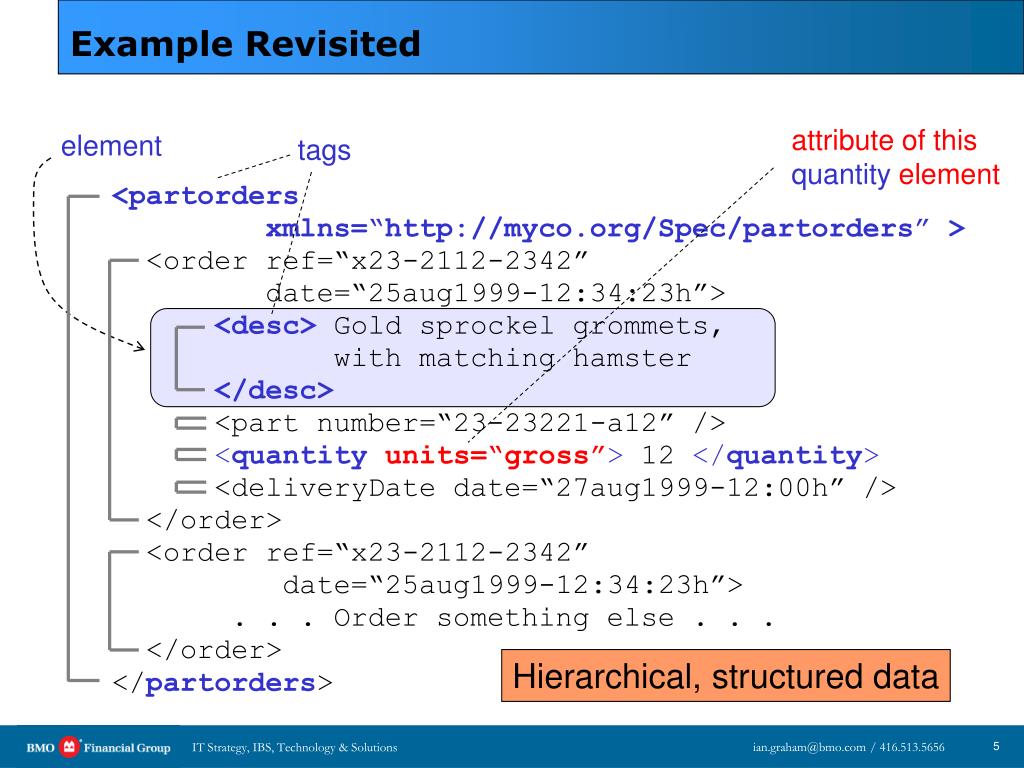 Example Revisited

element

tags

attribute of this quantity element

<partorders
xmlns=“http://myco.org/Spec/partorders” >
<order ref=“x23-2112-2342”
date=“25aug1999-12:34:23h”>
<desc> Gold sprockel grommets,
with matching hamster
</desc>
<part number=“23-23221-a12” />
<quantity units=“gross”> 12 </quantity>
<deliveryDate date=“27aug1999-12:00h” />
</order>
<order ref=“x23-2112-2342”
date=“25aug1999-12:34:23h”>
. . . Order something else . . .
</order>
</partorders>

Hierarchical, structured data

BMO Financial Group IT Strategy, IBS, Technology & Solutions ian.graham@bmo.com / 416.513.5656 5